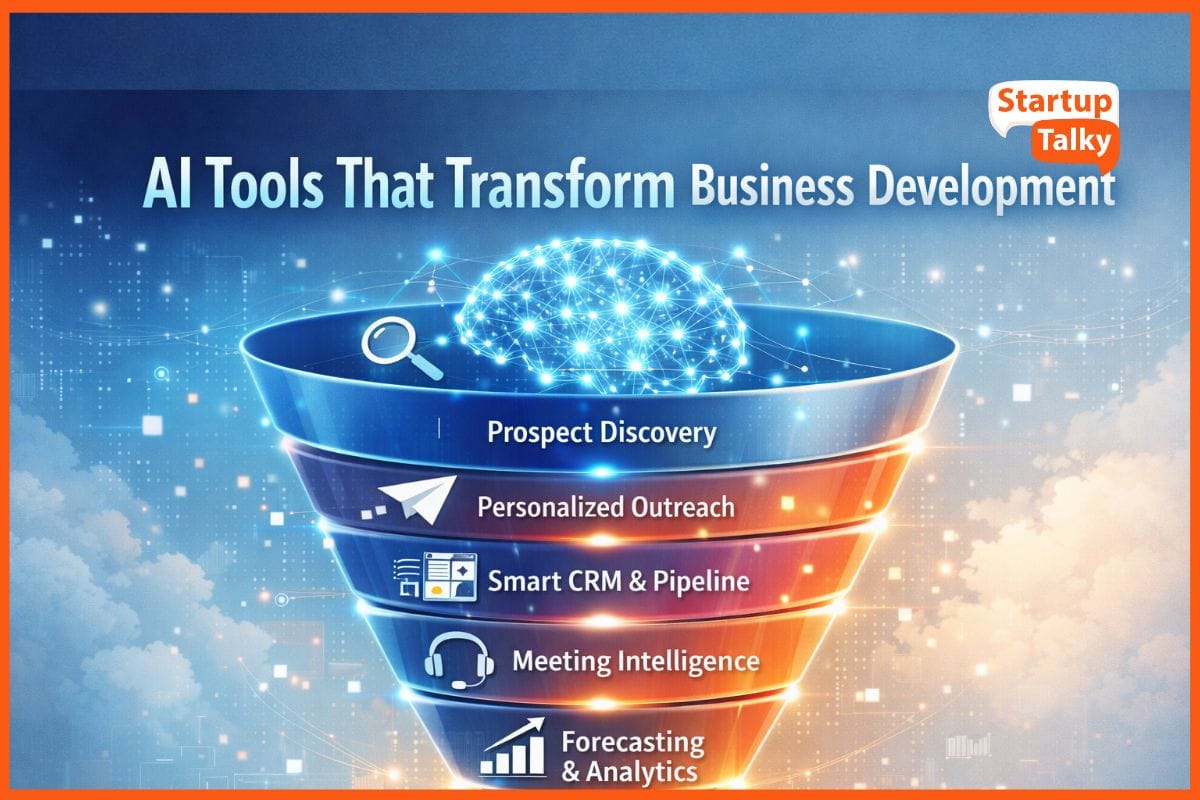 Startup Talky

AI Tools That Transform Business Development

Prospect Discovery

Personalized Outreach

Smart CRM & Pipeline

Meeting Intelligence

Forecasting & Analytics